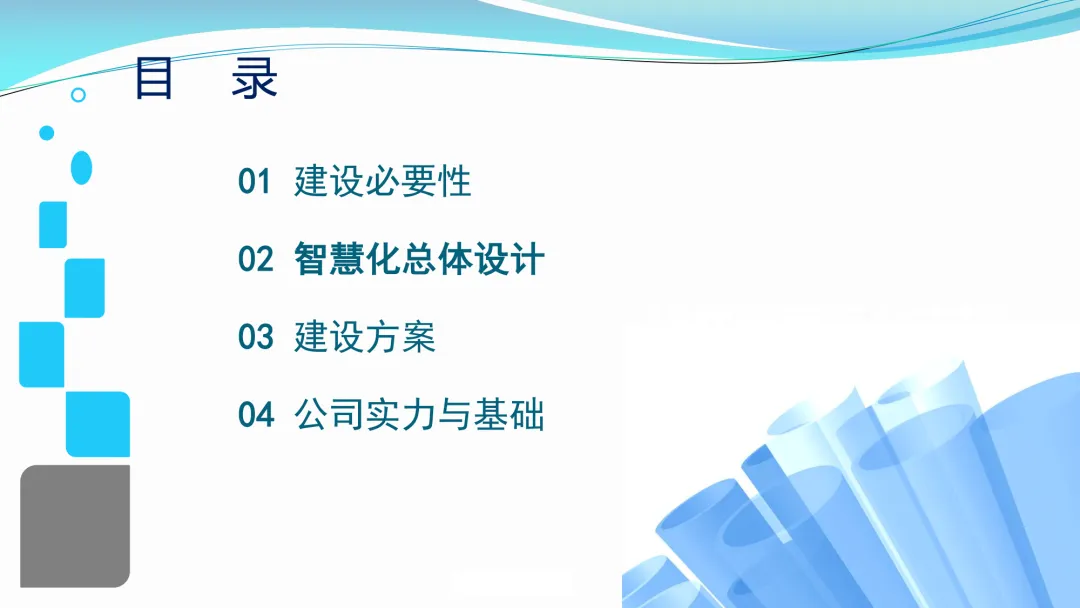 目 录

01 建设必要性

02 智慧化总体设计

03 建设方案

04 公司实力与基础